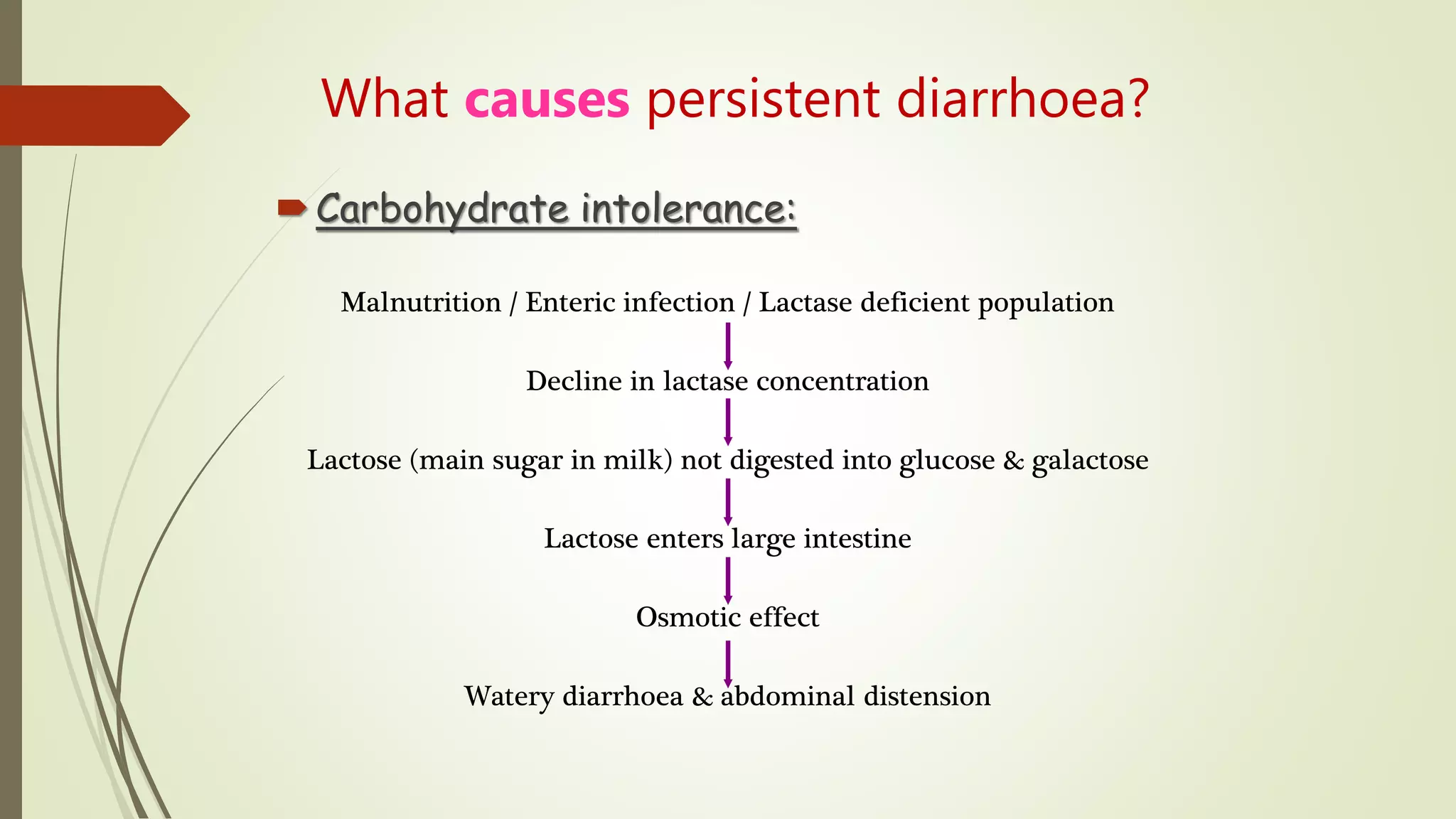 What causes persistent diarrhoea?

Carbohydrate intolerance:

Malnutrition / Enteric infection / Lactase deficient population

Decline in lactase concentration

Lactose (main sugar in milk) not digested into glucose & galactose

Lactose enters large intestine

Osmotic effect

Watery diarrhoea & abdominal distension